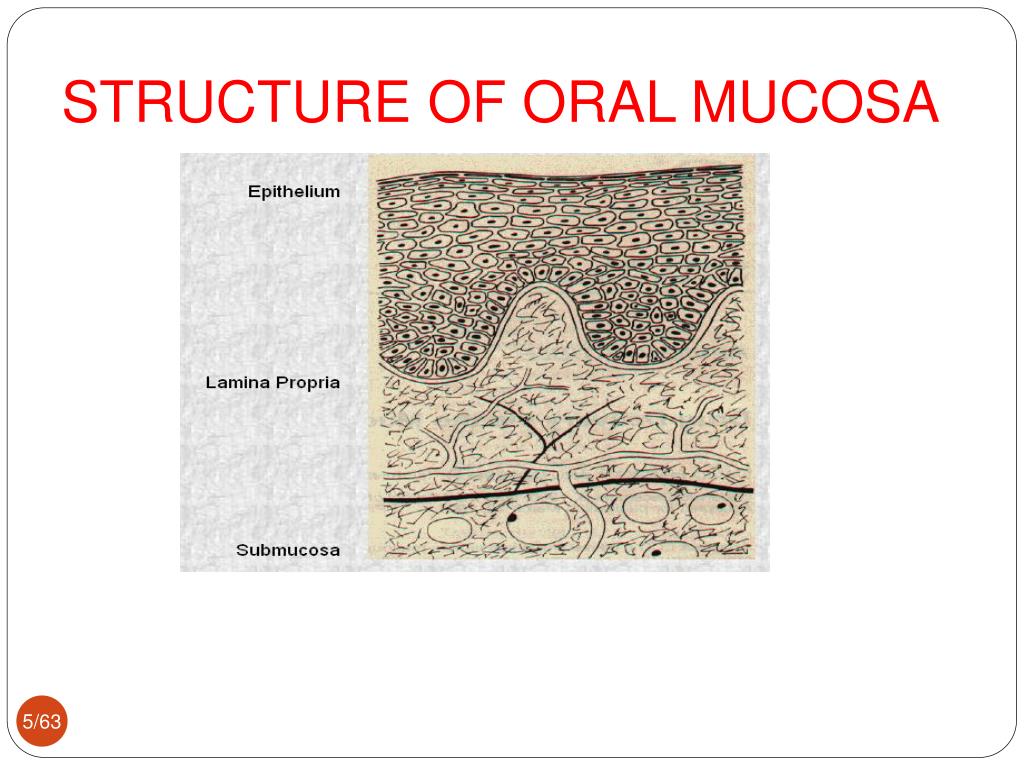 STRUCTURE OF ORAL MUCOSA

Epithelium

Lamina Propria

Submucosa

5/63